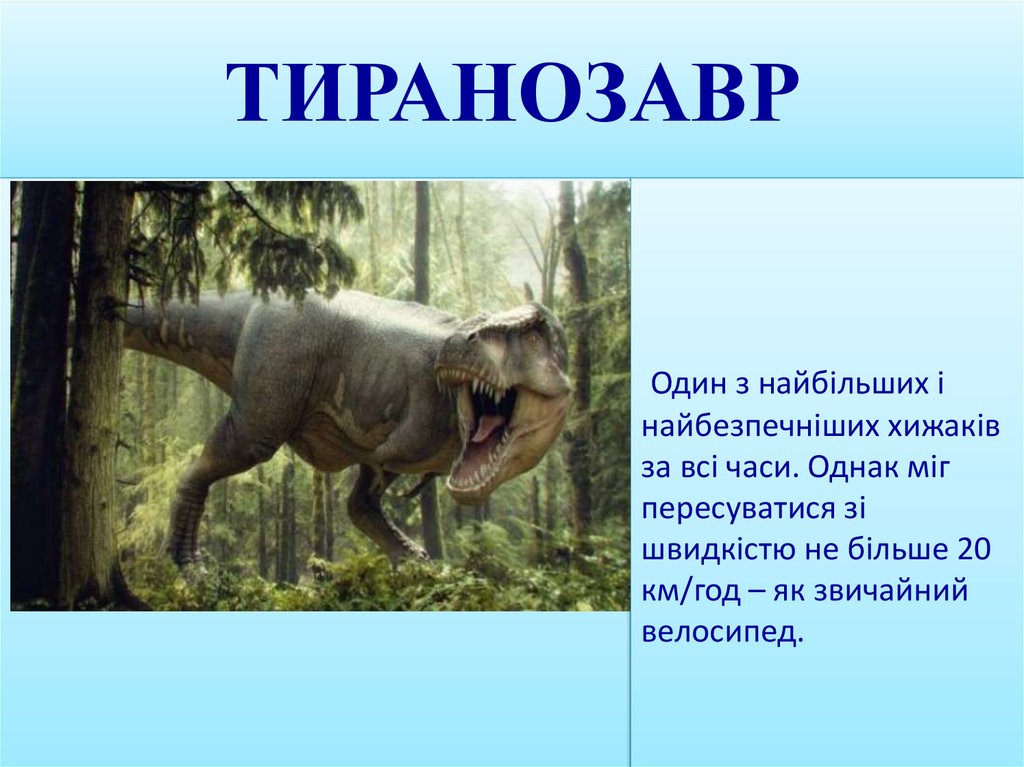 ТИРАНОЗАВР

Один з найбільших і найбезпечніших хижаків за всі часи. Однак міг пересуватися зі швидкістю не більше 20 км/год – як звичайний велосипед.